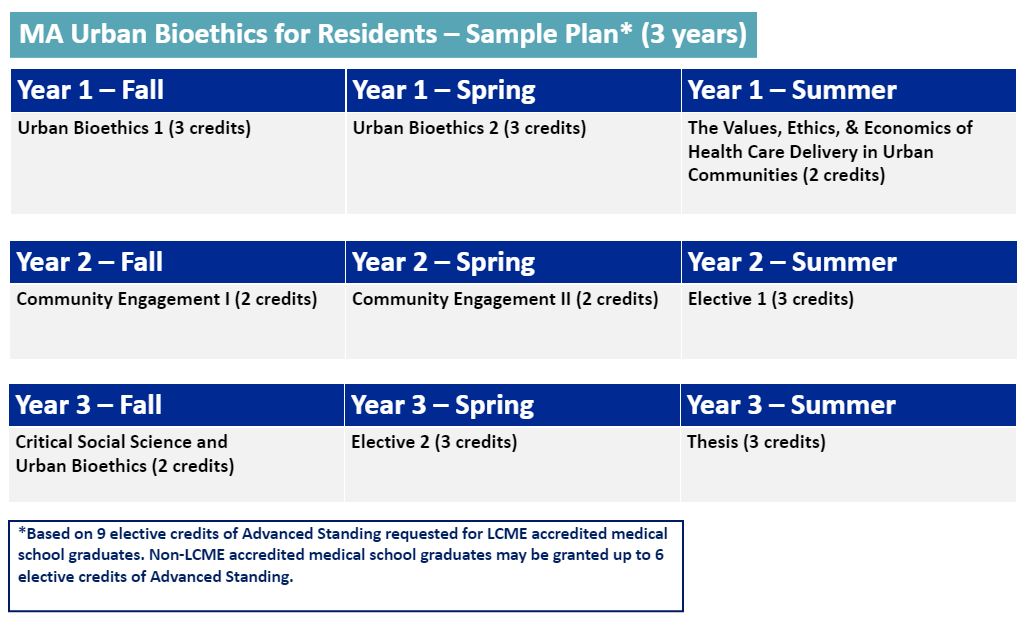 MA Urban Bioethics for Residents – Sample Plan* (3 years)

| Year 1 – Fall | Year 1 – Spring | Year 1 – Summer |
|---|---|---|
| Urban Bioethics 1 (3 credits) | Urban Bioethics 2 (3 credits) | The Values, Ethics, & Economics of Health Care Delivery in Urban Communities (2 credits) |

| Year 2 – Fall | Year 2 – Spring | Year 2 – Summer |
|---|---|---|
| Community Engagement I (2 credits) | Community Engagement II (2 credits) | Elective 1 (3 credits) |

| Year 3 – Fall | Year 3 – Spring | Year 3 – Summer |
|---|---|---|
| Critical Social Science and Urban Bioethics (2 credits) | Elective 2 (3 credits) | Thesis (3 credits) |

*Based on 9 elective credits of Advanced Standing requested for LCME accredited medical school graduates. Non-LCME accredited medical school graduates may be granted up to 6 elective credits of Advanced Standing.